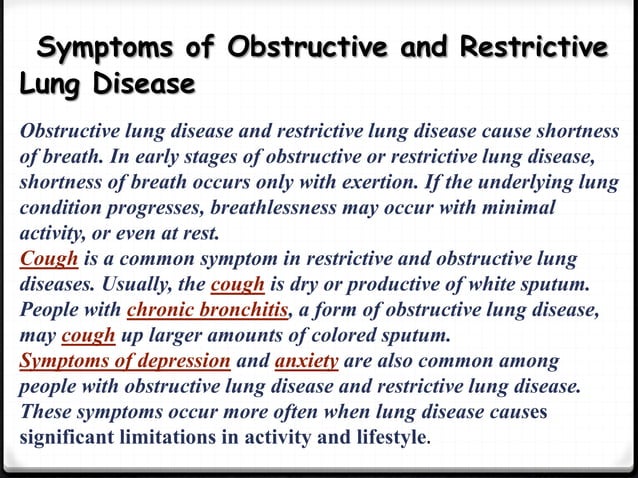 Symptoms of Obstructive and Restrictive Lung Disease

Obstructive lung disease and restrictive lung disease cause shortness of breath. In early stages of obstructive or restrictive lung disease, shortness of breath occurs only with exertion. If the underlying lung condition progresses, breathlessness may occur with minimal activity, or even at rest.
Cough is a common symptom in restrictive and obstructive lung diseases. Usually, the cough is dry or productive of white sputum. People with chronic bronchitis, a form of obstructive lung disease, may cough up larger amounts of colored sputum.
Symptoms of depression and anxiety are also common among people with obstructive lung disease and restrictive lung disease. These symptoms occur more often when lung disease causes significant limitations in activity and lifestyle.